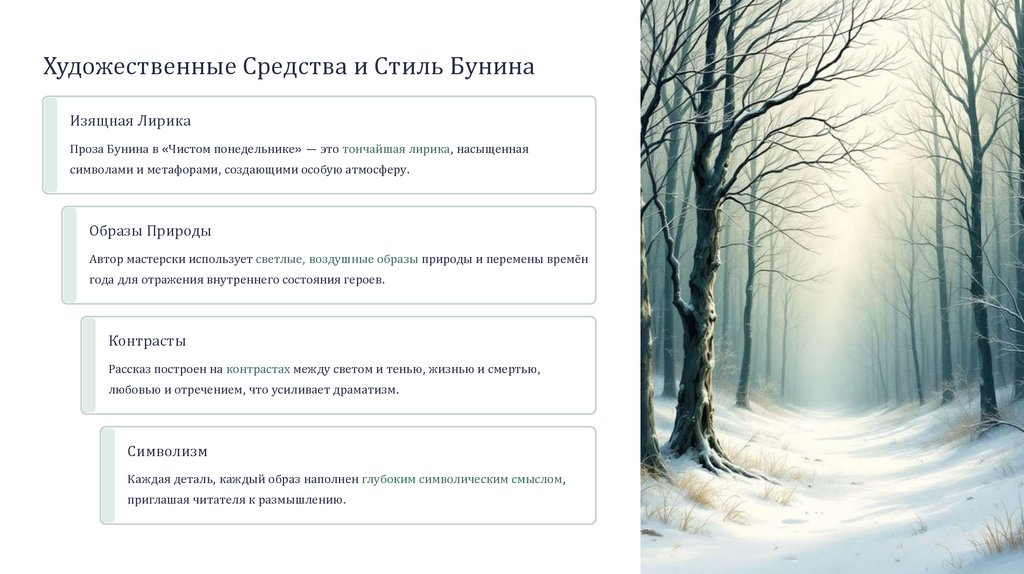 Художественные Средства и Стиль Бунина

Изящная Лирика

Проза Бунина в «Чистом понедельнике» — это тончайшая лирика, насыщенная символами и метафорами, создающими особую атмосферу.

Образы Природы

Автор мастерски использует светлые, воздушные образы природы и перемены времён года для отражения внутреннего состояния героев.

Контрасты

Рассказ построен на контрастах между светом и тенью, жизнью и смертью, любовью и отречением, что усиливает драматизм.

Символизм

Каждая деталь, каждый образ наполнен глубоким символическим смыслом, приглашая читателя к размышлению.